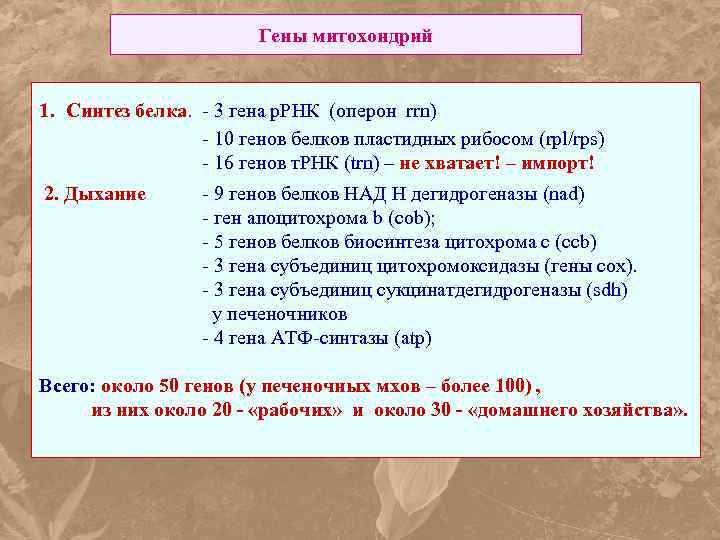 Гены митохондрий

1. Синтез белка. - 3 гена рРНК (оперон rrn)
- 10 генов белков пластидных рибосом (rpl/rps)
- 16 генов тРНК (trn) – не хватает! – импорт!

2. Дыхание - 9 генов белков НАД Н дегидрогеназы (nad)
- ген апоцитохрома b (cob);
- 5 генов белков биосинтеза цитохрома с (ccb)
- 3 гена субъединиц цитохромоксидазы (гены cox).
- 3 гена субъединиц сукцинатдегидрогеназы (sdh) у печеночников
- 4 гена АТФ-синтазы (atp)

Всего: около 50 генов (у печеночных мхов – более 100) , из них около 20 - «рабочих» и около 30 - «домашнего хозяйства».